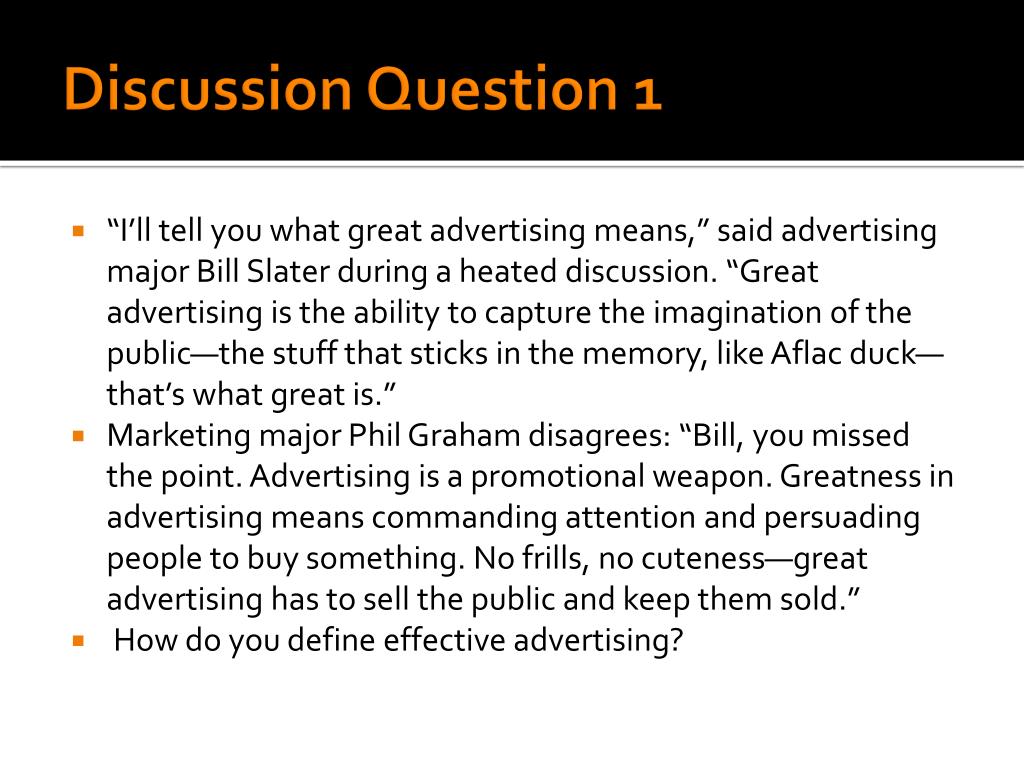 Discussion Question 1

▪ “I’ll tell you what great advertising means,” said advertising major Bill Slater during a heated discussion. “Great advertising is the ability to capture the imagination of the public—the stuff that sticks in the memory, like Aflac duck—that’s what great is.”

▪ Marketing major Phil Graham disagrees: “Bill, you missed the point. Advertising is a promotional weapon. Greatness in advertising means commanding attention and persuading people to buy something. No frills, no cuteness—great advertising has to sell the public and keep them sold.”

▪ How do you define effective advertising?